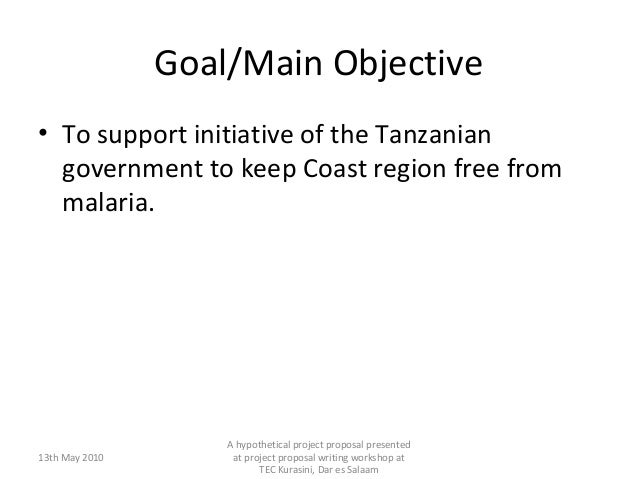 Goal/Main Objective

• To support initiative of the Tanzanian government to keep Coast region free from malaria.

13th May 2010

A hypothetical project proposal presented at project proposal writing workshop at TEC Kurasini, Dar es Salaam